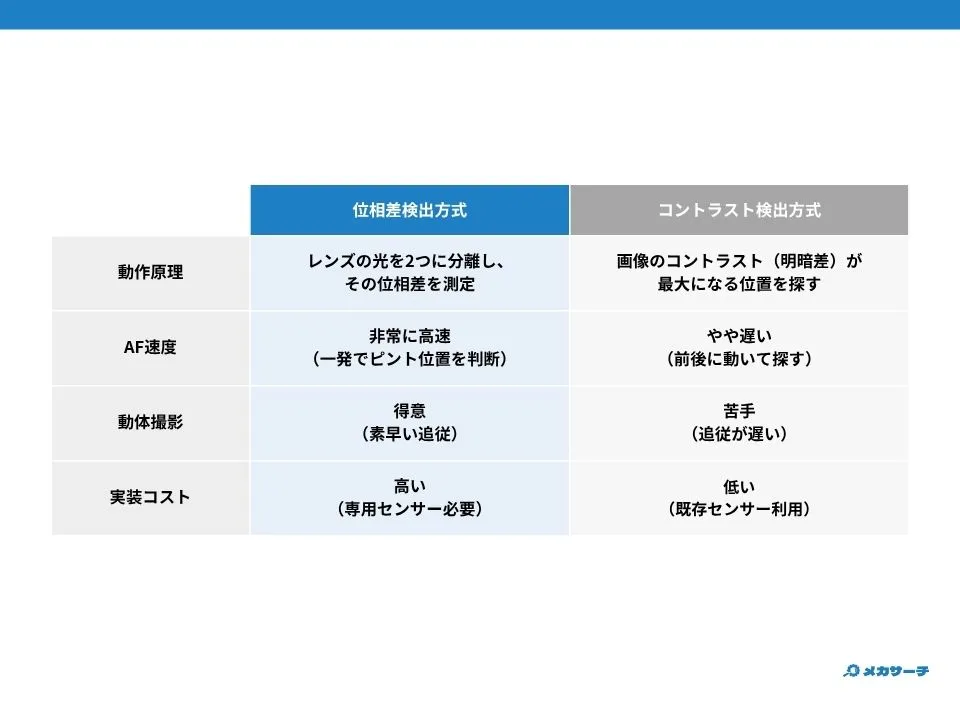 | | 位相差検出方式 | コントラスト検出方式 |
|---|---|---|
| 動作原理 | レンズの光を2つに分離し、その位相差を測定 | 画像のコントラスト（明暗差）が最大になる位置を探す |
| AF速度 | 非常に高速（一発でピント位置を判断） | やや遅い（前後に動いて探す） |
| 動体撮影 | 得意（素早い追従） | 苦手（追従が遅い） |
| 実装コスト | 高い（専用センサー必要） | 低い（既存センサー利用） |

メカサーチ